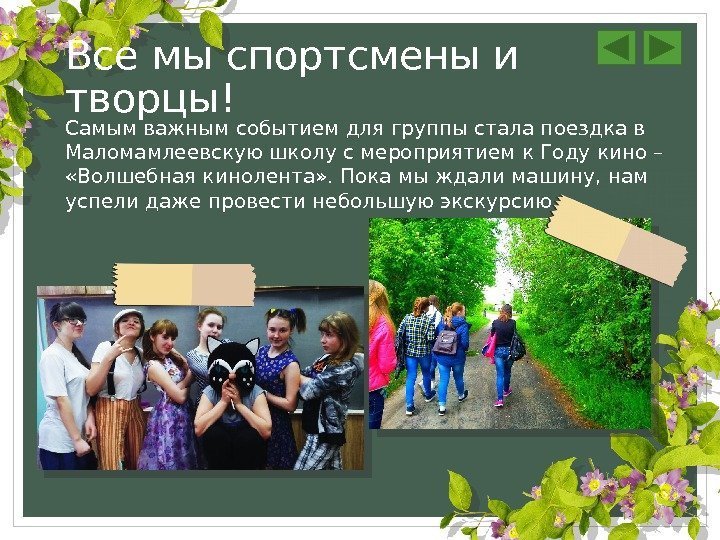 Все мы спортсмены и творцы!

Самым важным событием для группы стала поездка в Маломамлеевскую школу с мероприятием к Году кино – «Волшебная кинолента». Пока мы ждали машину, нам успели даже провести небольшую экскурсию